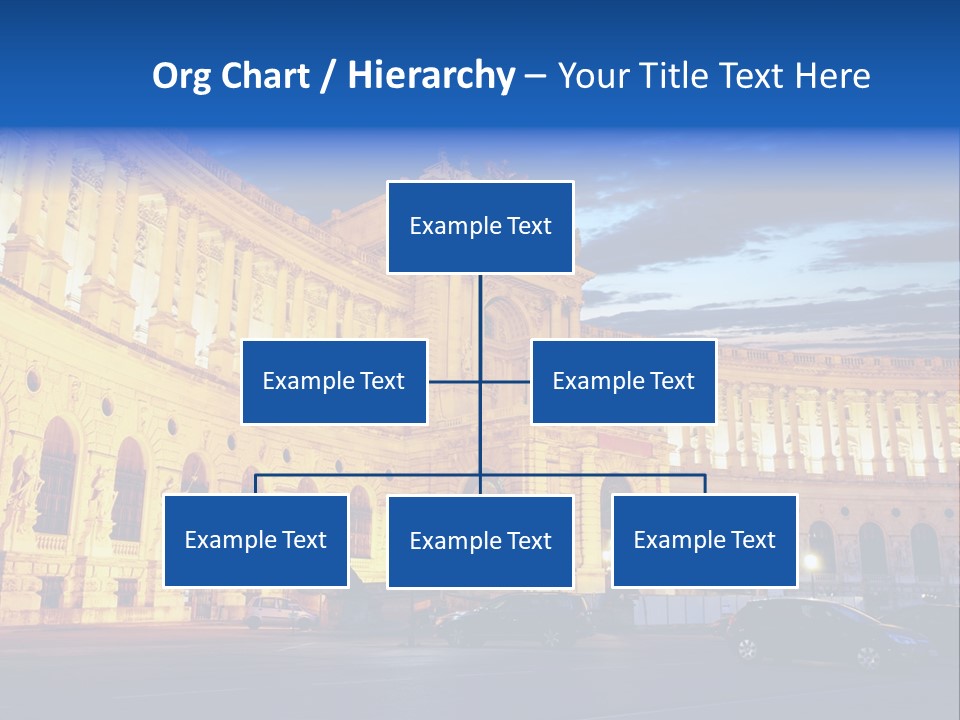 Org Chart / Hierarchy – Your Title Text Here

Example Text

Example Text

Example Text

Example Text

Example Text

Example Text